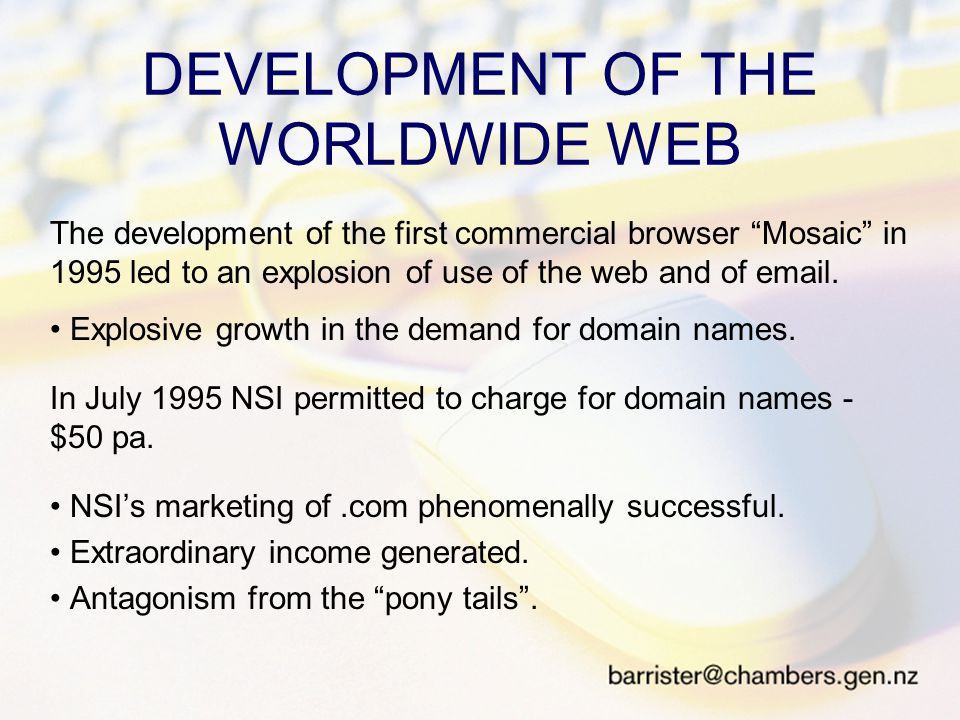 DEVELOPMENT OF THE WORLDWIDE WEB

The development of the first commercial browser “Mosaic” in 1995 led to an explosion of use of the web and of email.

• Explosive growth in the demand for domain names.

In July 1995 NSI permitted to charge for domain names - \$50 pa.

• NSI’s marketing of .com phenomenally successful.
• Extraordinary income generated.
• Antagonism from the “pony tails”.

barrister@chambers.gen.nz